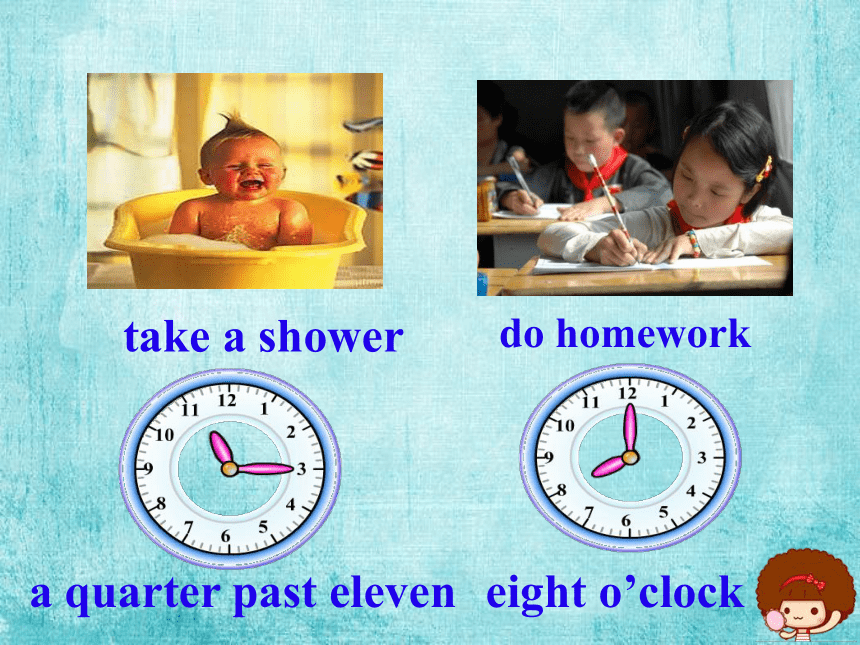 take a shower

do homework

12 1 2 3 4 5 6 7 8 9 10 11

12 1 2 3 4 5 6 7 8 9 10 11

a quarter past eleven

eight o’clock